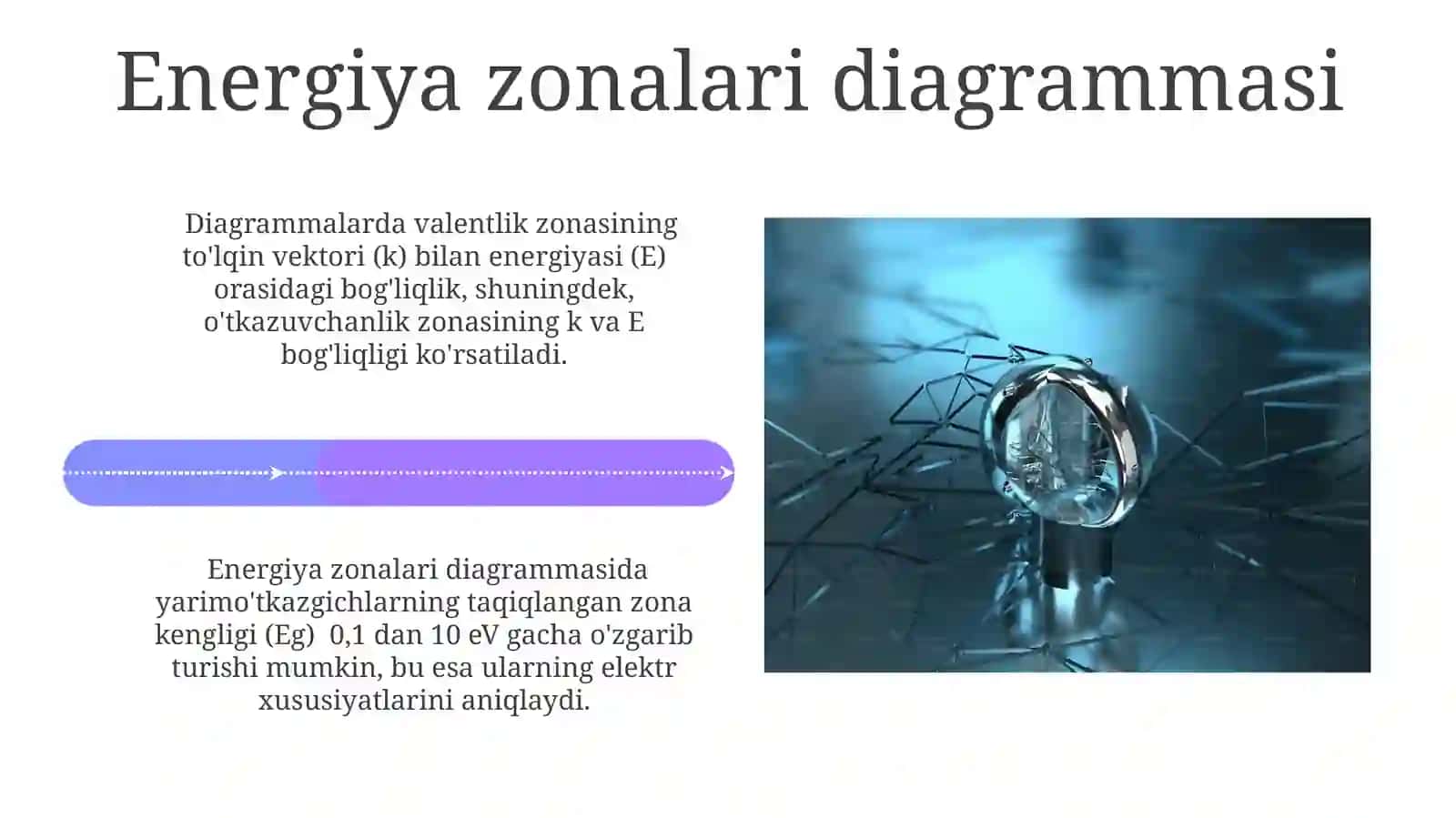 Energiya zonalari diagrammasi

Diagrammalarda valentlik zonasining to'lqin vektori (k) bilan energiyasi (E) orasidagi bog'liqlik, shuningdek, o'tkazuvchanlik zonasining k va E bog'liqligi ko'rsatiladi.

Energiya zonalari diagrammasida yarimo'tkazgichlarning taqiqlangan zona kengligi (Eg) 0,1 dan 10 eV gacha o'zgarib turishi mumkin, bu esa ularning elektr xususiyatlarini aniqlaydi.